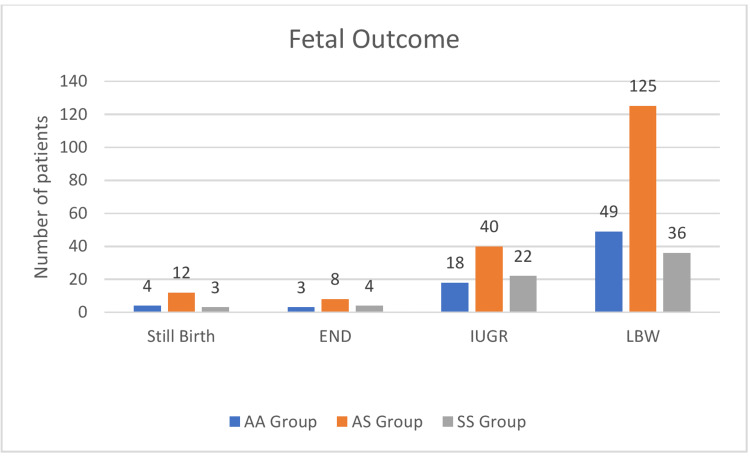 Fetal Outcome

Number of patients

140
120
100
80
60
40
20
0

4 12 3
3 8 4
18 40 22
49 125 36

Still Birth
END
IUGR
LBW

AA Group
AS Group
SS Group